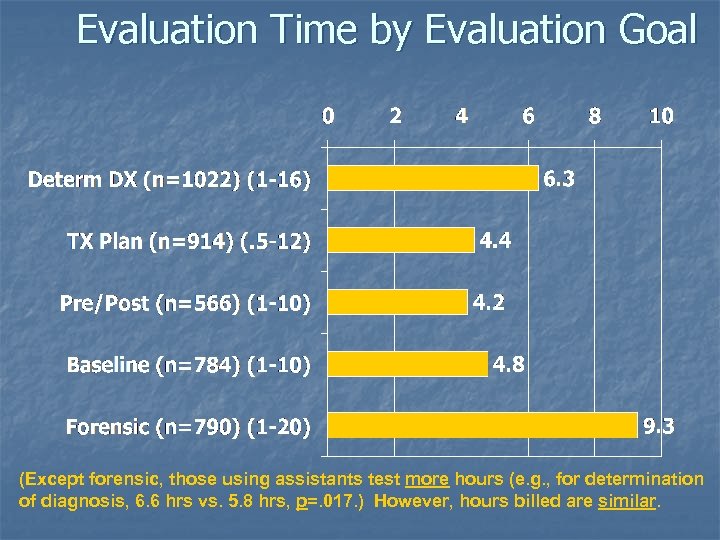 Evaluation Time by Evaluation Goal

0 2 4 6 8 10

Determ DX (n=1022) (1-16) 6.3

TX Plan (n=914) (.5-12) 4.4

Pre/Post (n=566) (1-10) 4.2

Baseline (n=784) (1-10) 4.8

Forensic (n=790) (1-20) 9.3

(Except forensic, those using assistants test more hours (e.g., for determination of diagnosis, 6.6 hrs vs. 5.8 hrs, p=.017.) However, hours billed are similar.